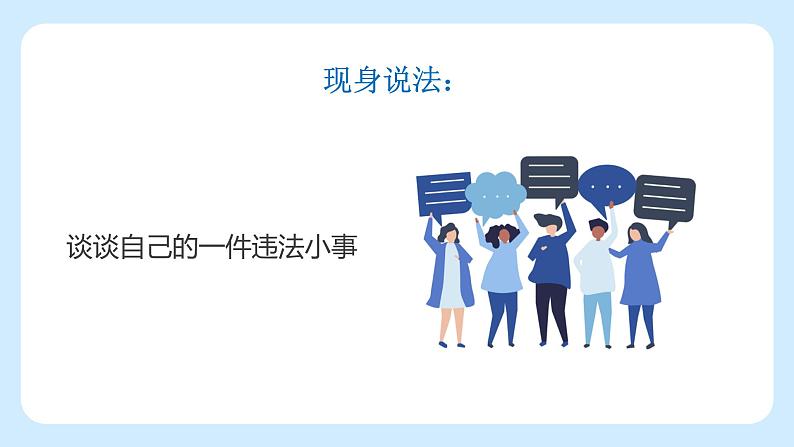 现身说法：

谈谈自己的一件违法小事